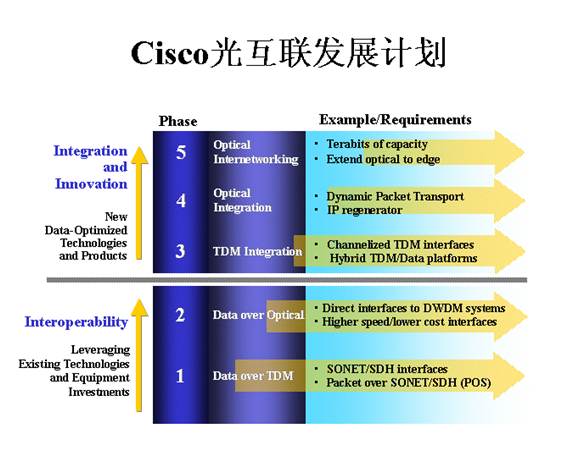 Cisco光互联发展计划

Phase

Example/Requirements

Integration and Innovation

New Data-Optimized Technologies and Products

5 Optical Internetworking
• Terabits of capacity
• Extend optical to edge

4 Optical Integration
• Dynamic Packet Transport
• IP regenerator

3 TDM Integration
• Channelized TDM interfaces
• Hybrid TDM/Data platforms

Interoperability

Leveraging Existing Technologies and Equipment Investments

2 Data over Optical
• Direct interfaces to DWDM systems
• Higher speed/lower cost interfaces

1 Data over TDM
• SONET/SDH interfaces
• Packet over SONET/SDH (POS)